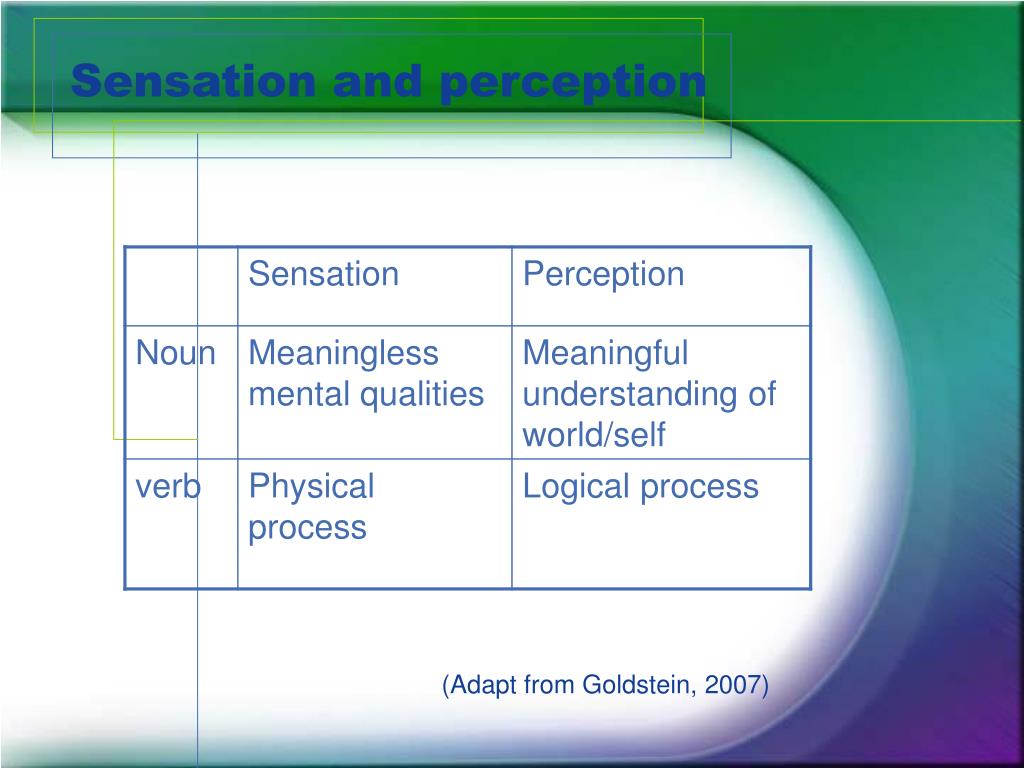 Sensation and perception

| | Sensation | Perception |
|---|---|---|
| Noun | Meaningless mental qualities | Meaningful understanding of world/self |
| verb | Physical process | Logical process |

(Adapt from Goldstein, 2007)